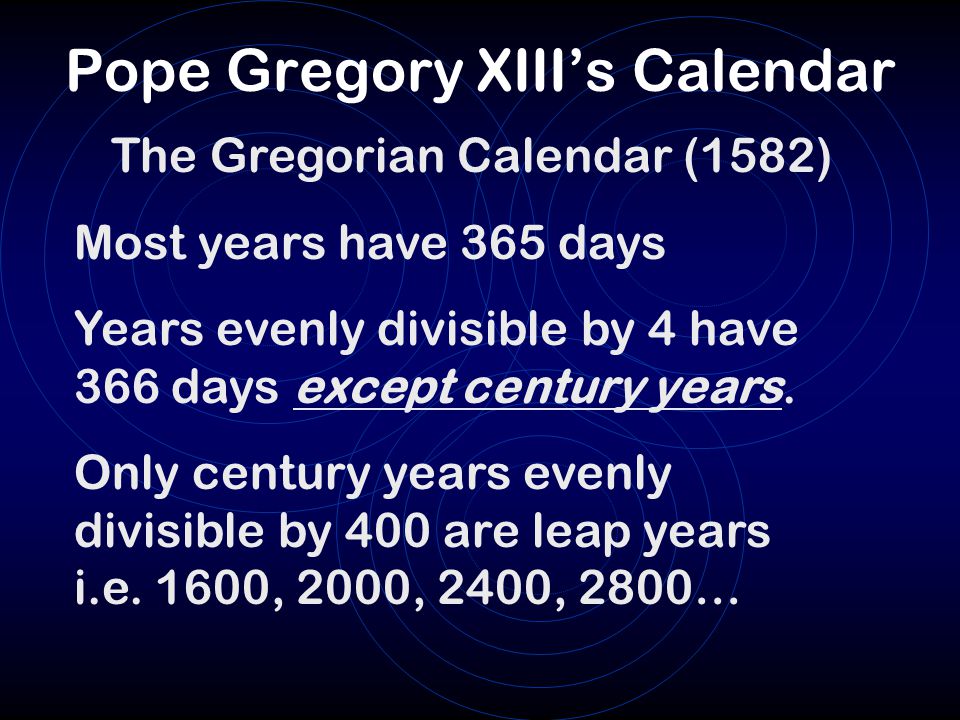 Pope Gregory XIII's Calendar

The Gregorian Calendar (1582)

Most years have 365 days

Years evenly divisible by 4 have 366 days except century years.

Only century years evenly divisible by 400 are leap years i.e. 1600, 2000, 2400, 2800…